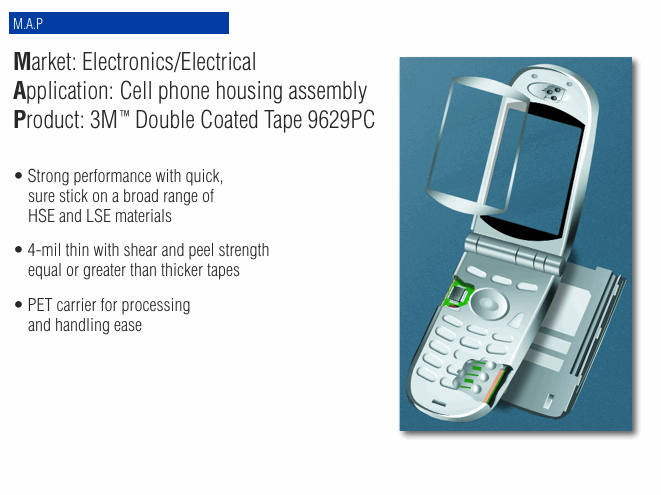 M.A.P

Market: Electronics/Electrical
Application: Cell phone housing assembly
Product: 3M™ Double Coated Tape 9629PC

• Strong performance with quick, sure stick on a broad range of HSE and LSE materials

• 4-mil thin with shear and peel strength equal or greater than thicker tapes

• PET carrier for processing and handling ease